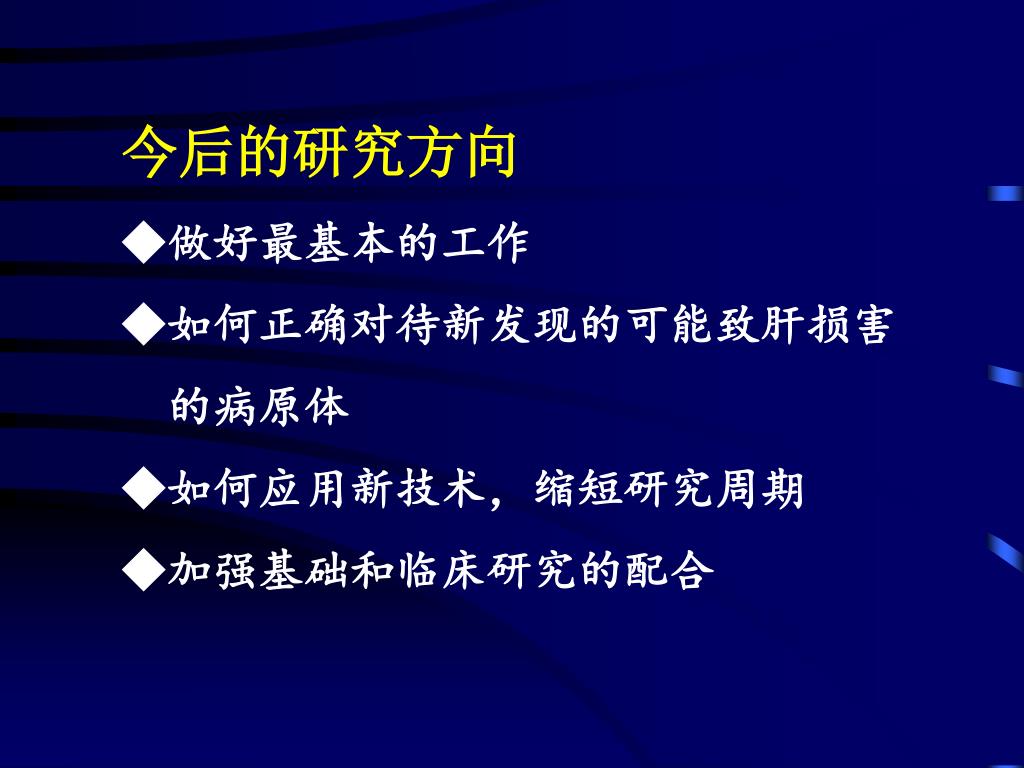 今后的研究方向

◆做好最基本的工作

◆如何正确对待新发现的可能致肝损害的病原体

◆如何应用新技术，缩短研究周期

◆加强基础和临床研究的配合